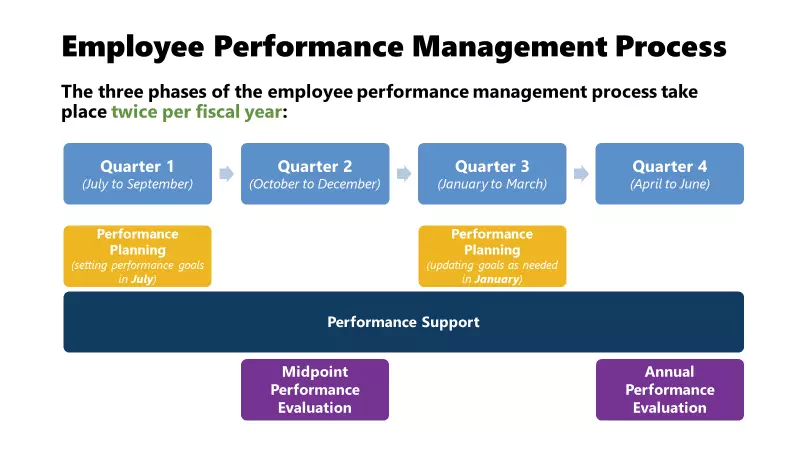 Employee Performance Management Process

The three phases of the employee performance management process take place twice per fiscal year:

Quarter 1
(July to September)

Quarter 2
(October to December)

Quarter 3
(January to March)

Quarter 4
(April to June)

Performance Planning
(setting performance goals in July)

Performance Planning
(updating goals as needed in January)

Performance Support

Midpoint Performance Evaluation

Annual Performance Evaluation